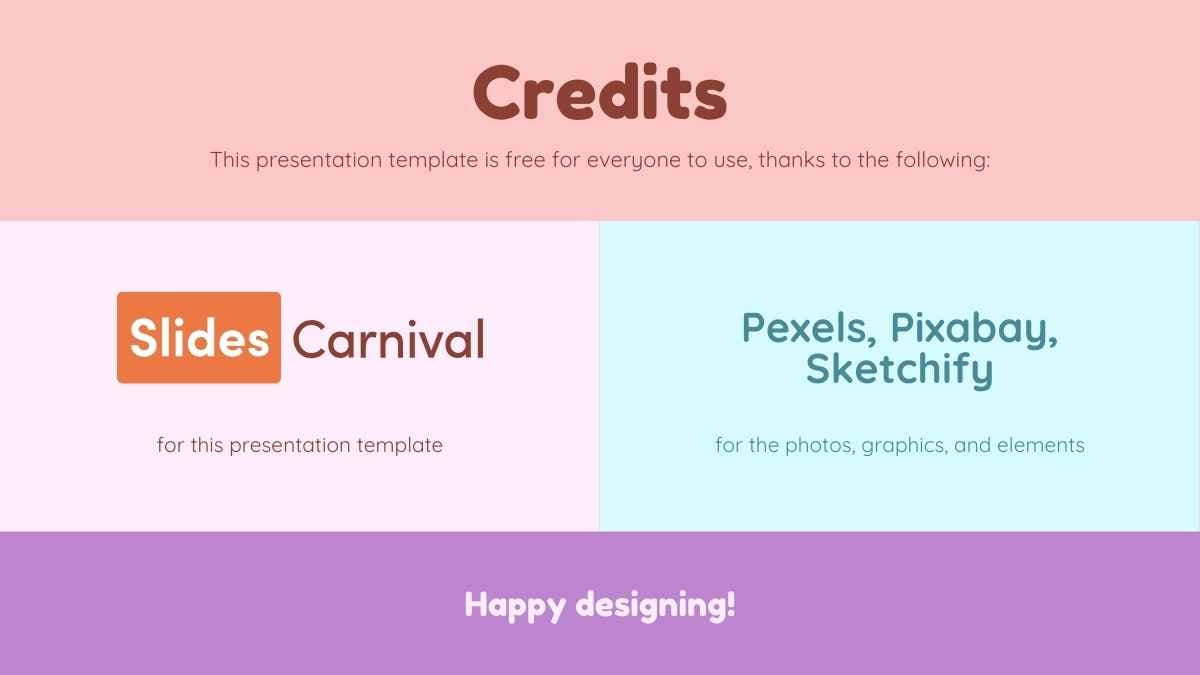 Credits

This presentation template is free for everyone to use, thanks to the following:

Slides Carnival

for this presentation template

Pexels, Pixabay, Sketchify

for the photos, graphics, and elements

Happy designing!